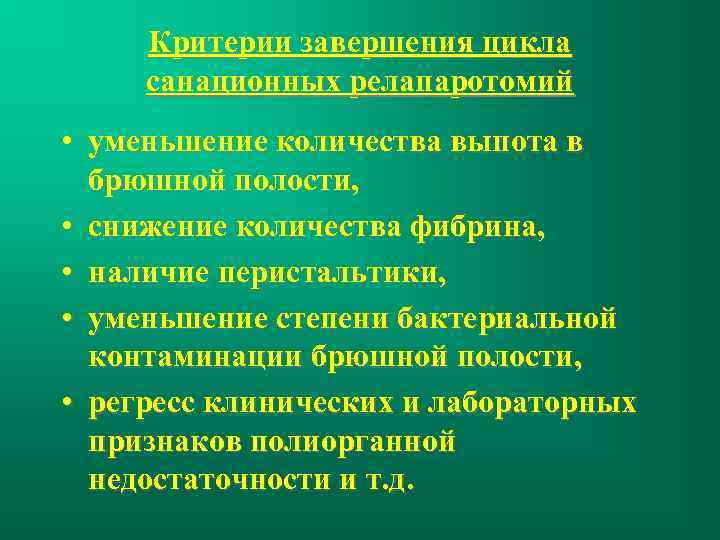 Критерии завершения цикла санационных релапаротомий

• уменьшение количества выпота в брюшной полости,
• снижение количества фибрина,
• наличие перистальтики,
• уменьшение степени бактериальной контаминации брюшной полости,
• регресс клинических и лабораторных признаков полиорганной недостаточности и т.д.